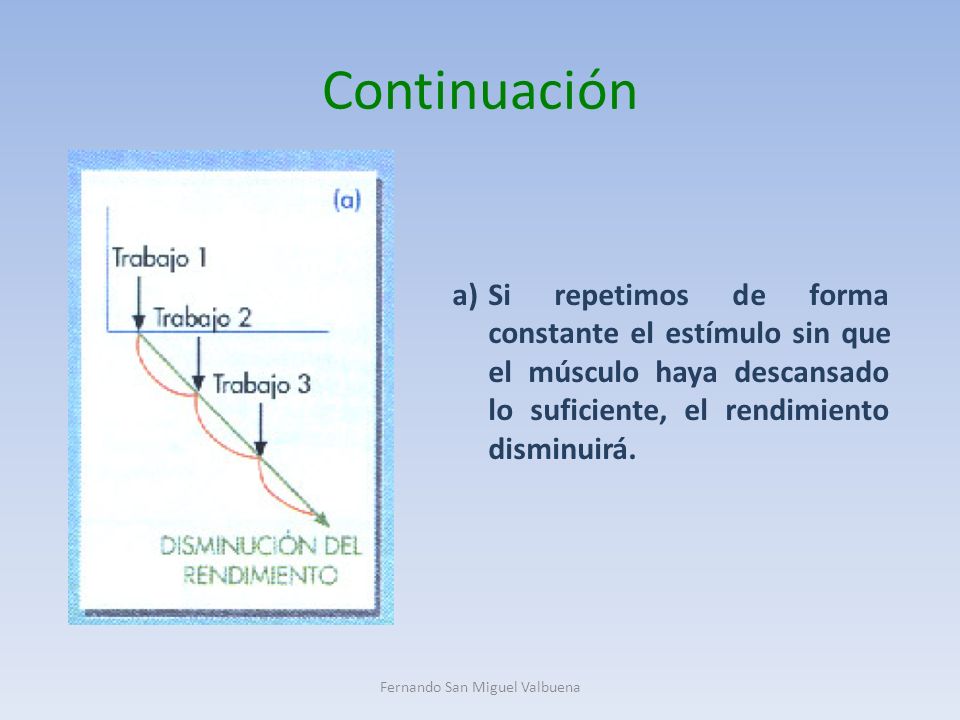 Continuación

(a)

Trabajo 1

Trabajo 2

Trabajo 3

DISMINUCIÓN DEL RENDIMIENTO

a) Si repetimos de forma constante el estímulo sin que el músculo haya descansado lo suficiente, el rendimiento disminuirá.

Fernando San Miguel Valbuena